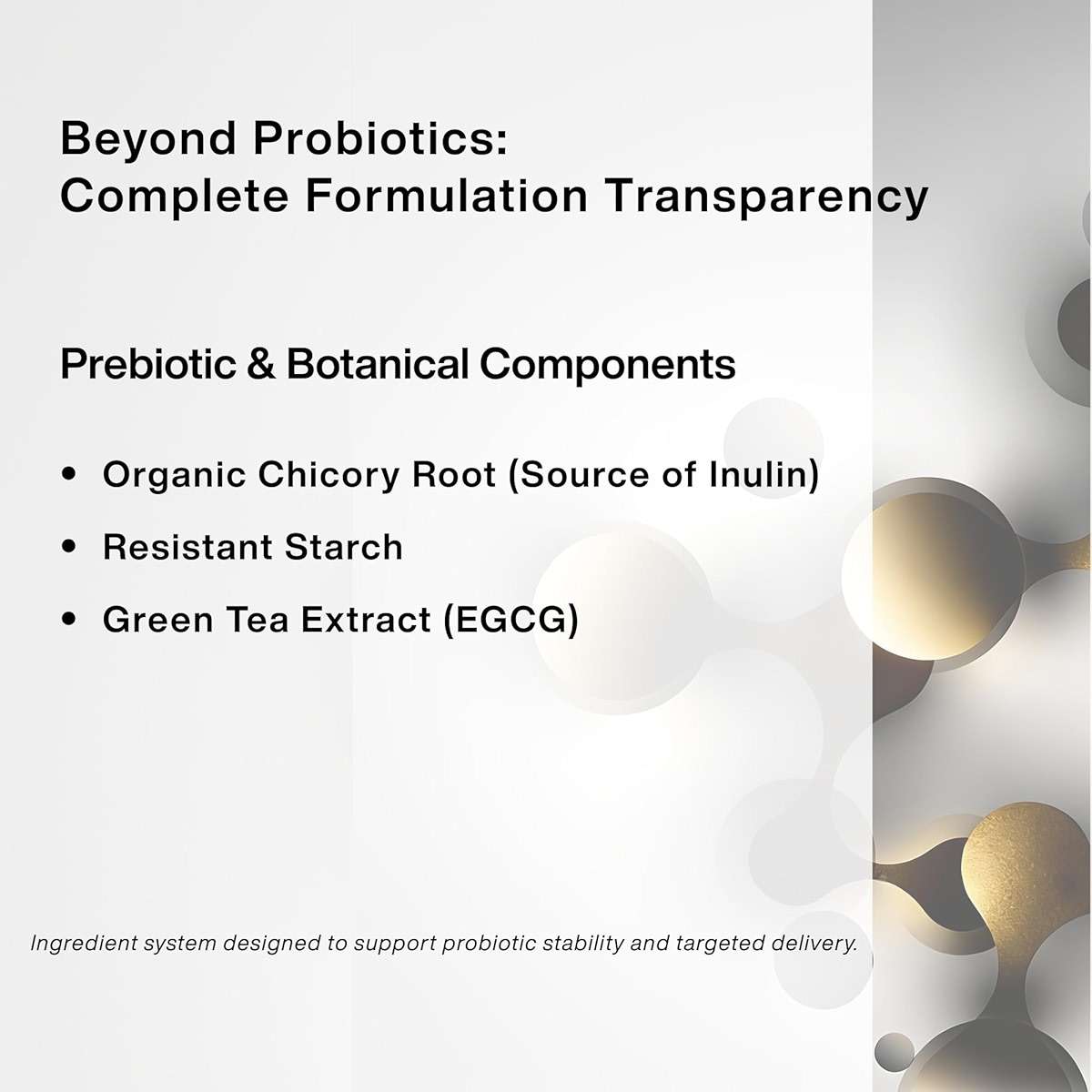 Beyond Probiotics:
Complete Formulation Transparency

Prebiotic & Botanical Components

• Organic Chicory Root (Source of Inulin)
• Resistant Starch
• Green Tea Extract (EGCG)

Ingredient system designed to support probiotic stability and targeted delivery.